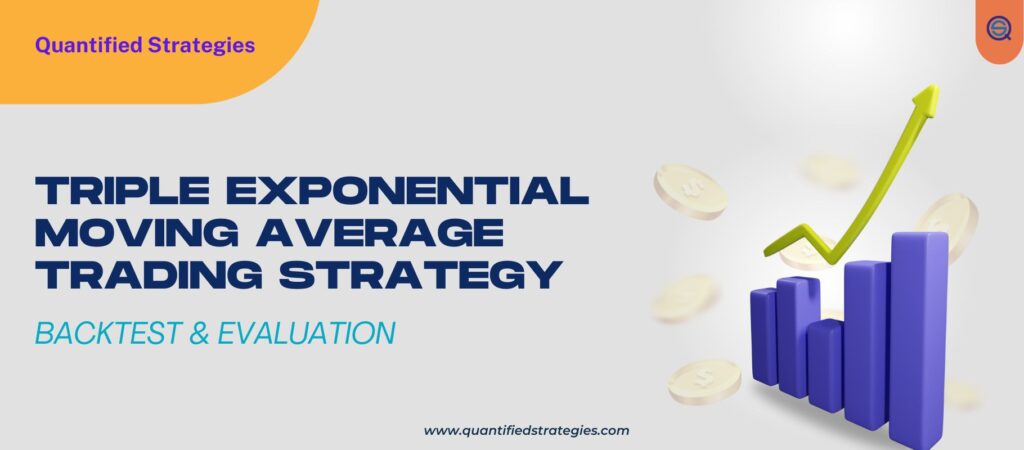 Quantified Strategies

TRIPLE EXPONENTIAL MOVING AVERAGE TRADING STRATEGY

BACKTEST & EVALUATION

www.quantifiedstrategies.com